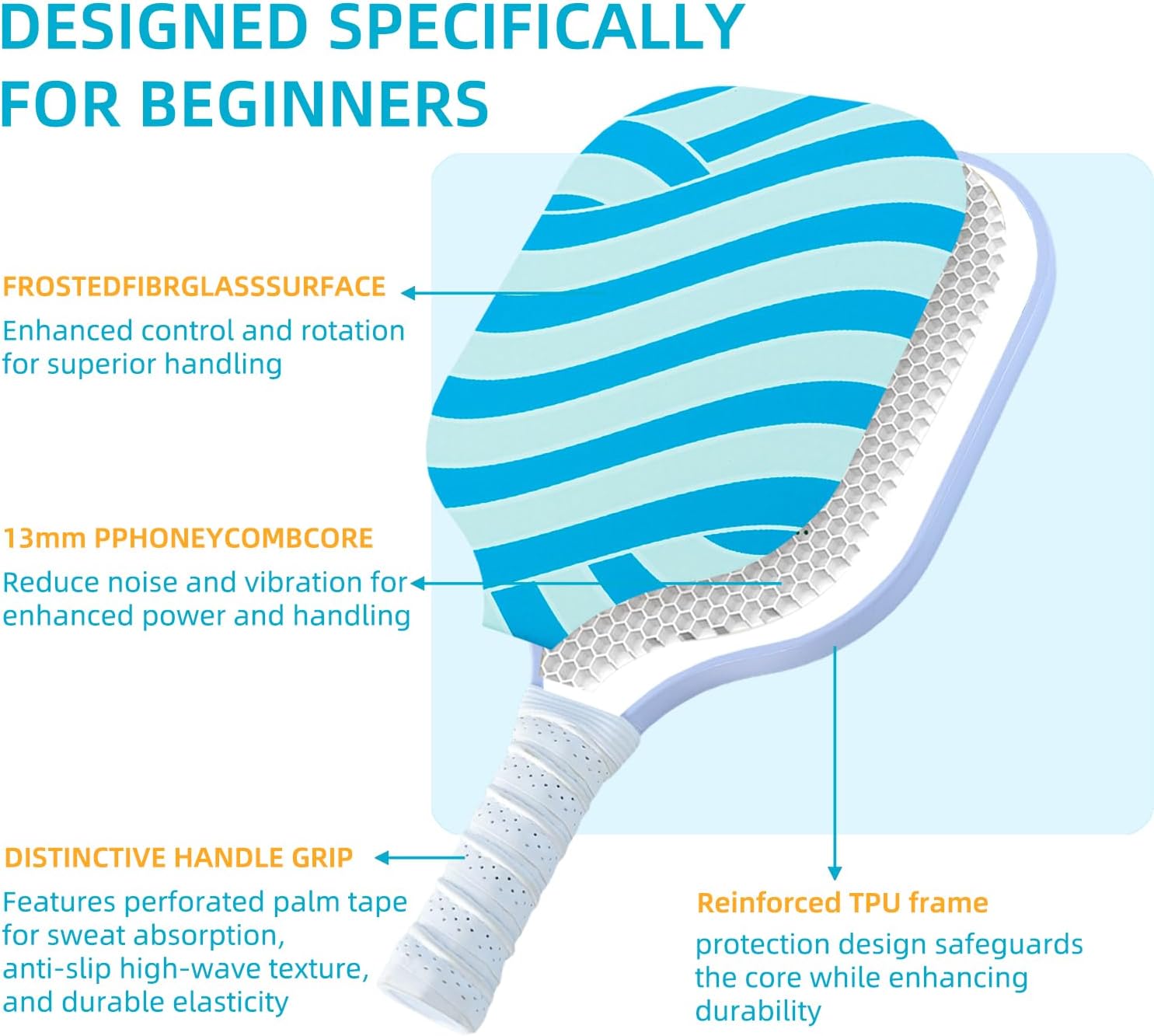 DESIGNED SPECIFICALLY FOR BEGINNERS

FROSTEDFIBRGLASSSURFACE

Enhanced control and rotation for superior handling

13mm PPHONEYCOMBCORE

Reduce noise and vibration for enhanced power and handling

DISTINCTIVE HANDLE GRIP

Features perforated palm tape for sweat absorption, anti-slip high-wave texture, and durable elasticity

Reinforced TPU frame

protection design safeguards the core while enhancing durability